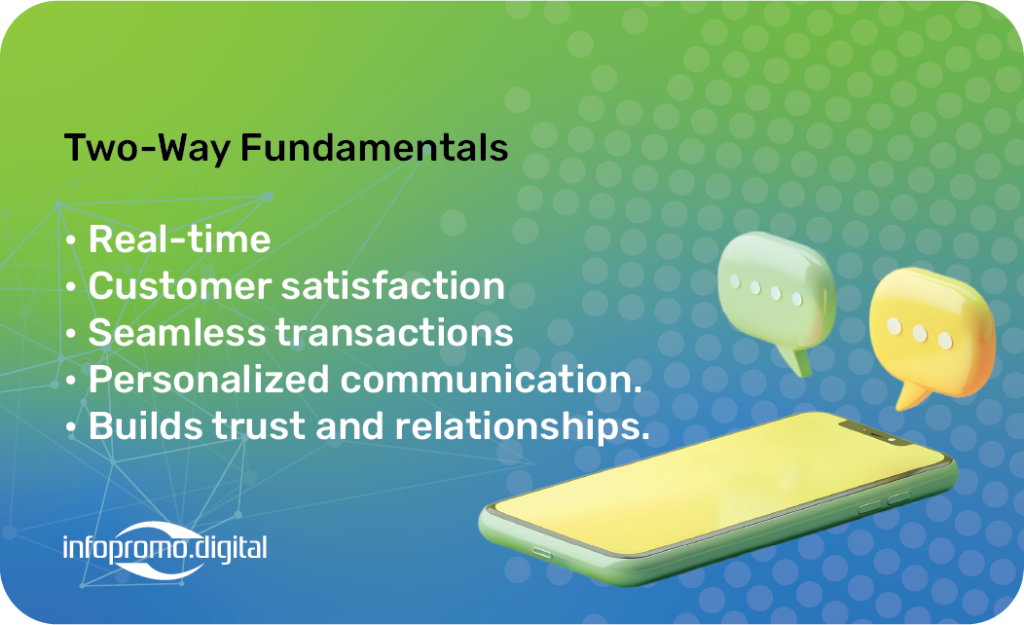 Two-Way Fundamentals

• Real-time
• Customer satisfaction
• Seamless transactions
• Personalized communication.
• Builds trust and relationships.

infopromo.digital